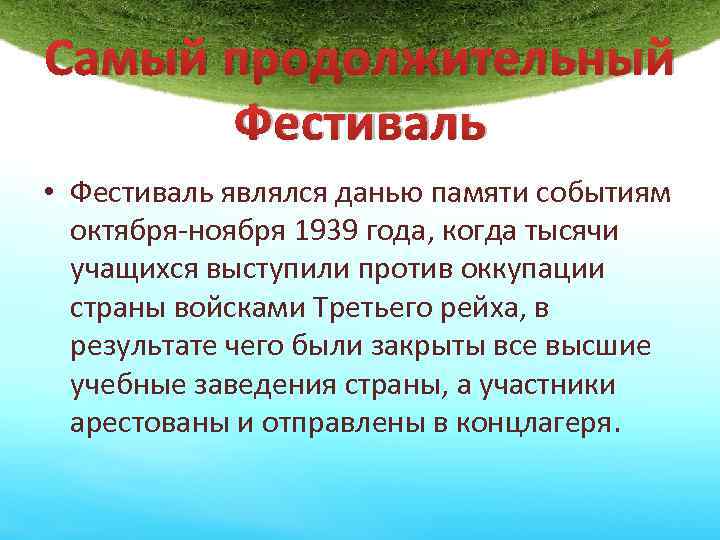 Самый продолжительный Фестиваль

• Фестиваль являлся данью памяти событиям октября-ноября 1939 года, когда тысячи учащихся выступили против оккупации страны войсками Третьего рейха, в результате чего были закрыты все высшие учебные заведения страны, а участники арестованы и отправлены в концлагеря.